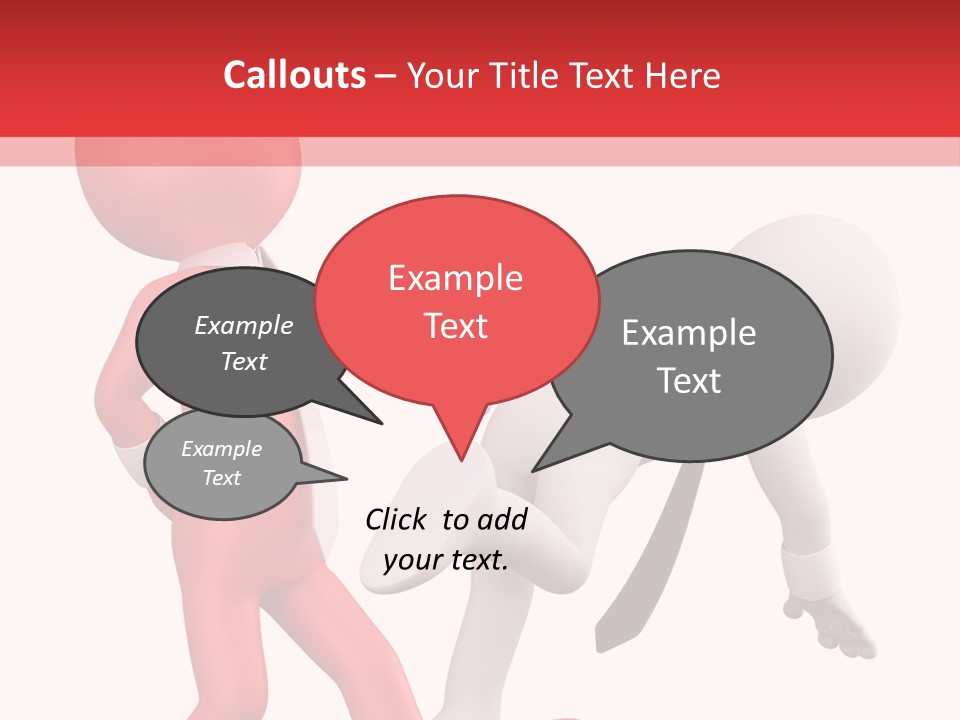 Callouts – Your Title Text Here

Example Text

Example Text

Example Text

Example Text

Click to add your text.